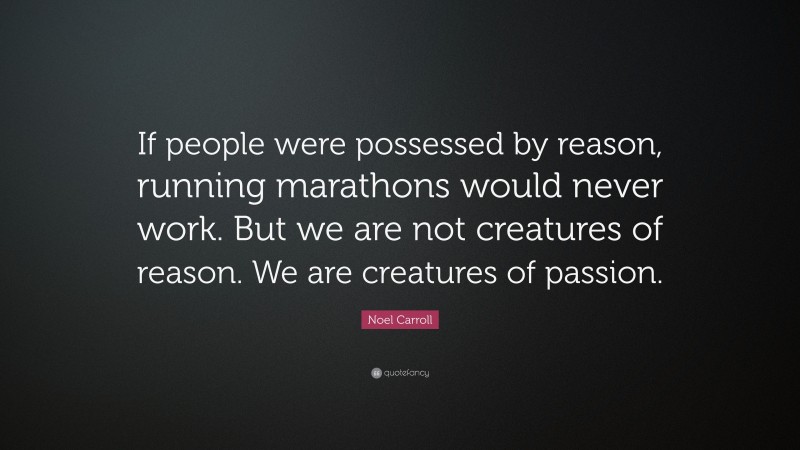 If people were possessed by reason, running marathons would never work. But we are not creatures of reason. We are creatures of passion.

Noel Carroll

quotefancy